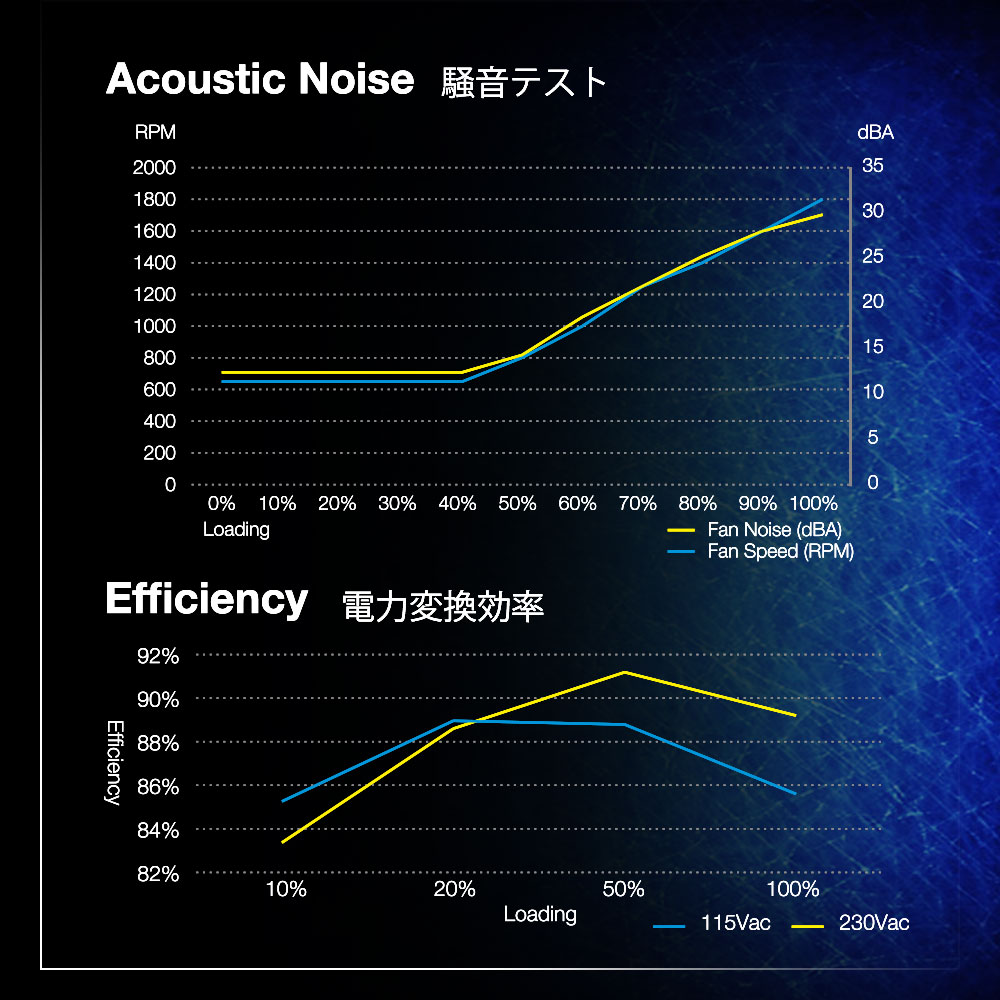 Acoustic Noise 騒音テスト

RPM
2000
1800
1600
1400
1200
1000
800
600
400
200
0

dBA
35
30
25
20
15
10
5
0

0% 10% 20% 30% 40% 50% 60% 70% 80% 90% 100%
Loading

Fan Noise (dBA)
Fan Speed (RPM)

Efficiency 電力変換効率

92%
90%
88%
86%
84%
82%

Efficiency

10% 20% 50% 100%
Loading

115Vac 230Vac